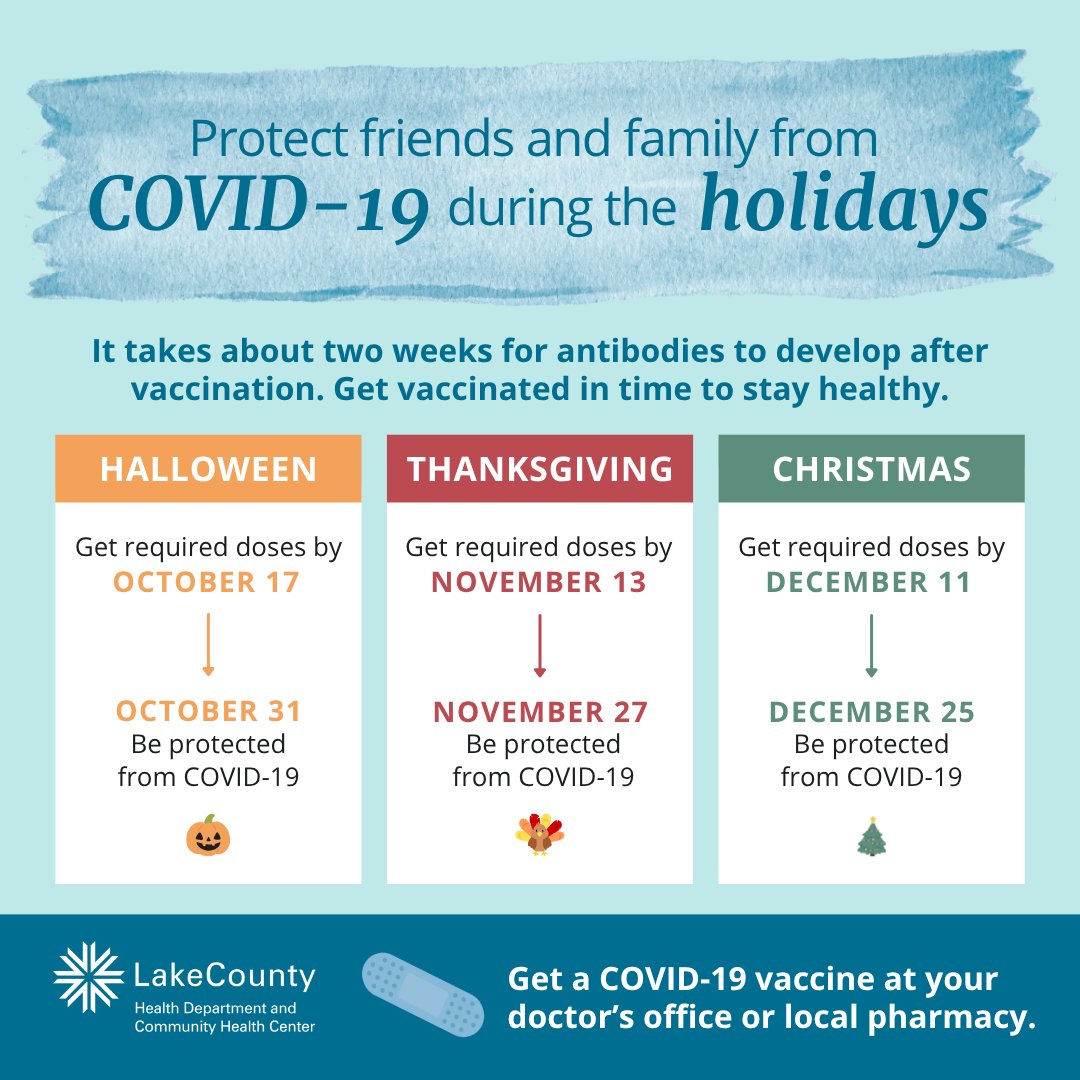 Protect friends and family from COVID-19 during the holidays

It takes about two weeks for antibodies to develop after vaccination. Get vaccinated in time to stay healthy.

HALLOWEEN

Get required doses by OCTOBER 17

OCTOBER 31 Be protected from COVID-19

THANKSGIVING

Get required doses by NOVEMBER 13

NOVEMBER 27 Be protected from COVID-19

CHRISTMAS

Get required doses by DECEMBER 11

DECEMBER 25 Be protected from COVID-19

LakeCounty Health Department and Community Health Center

Get a COVID-19 vaccine at your doctor's office or local pharmacy.